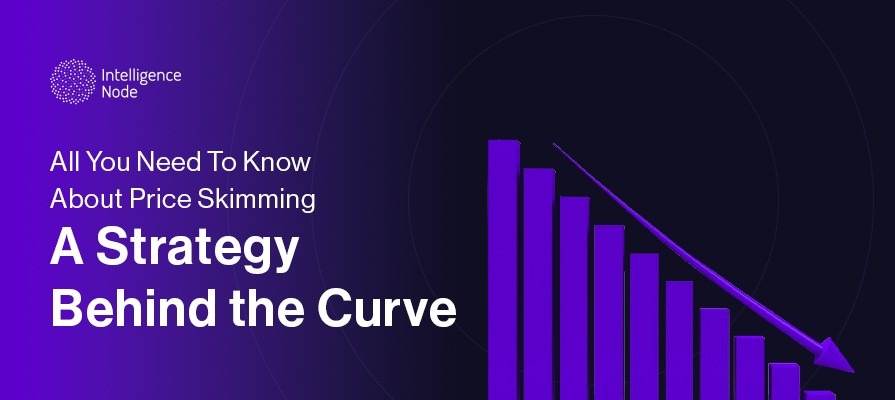 Intelligence Node

All You Need To Know About Price Skimming

A Strategy Behind the Curve